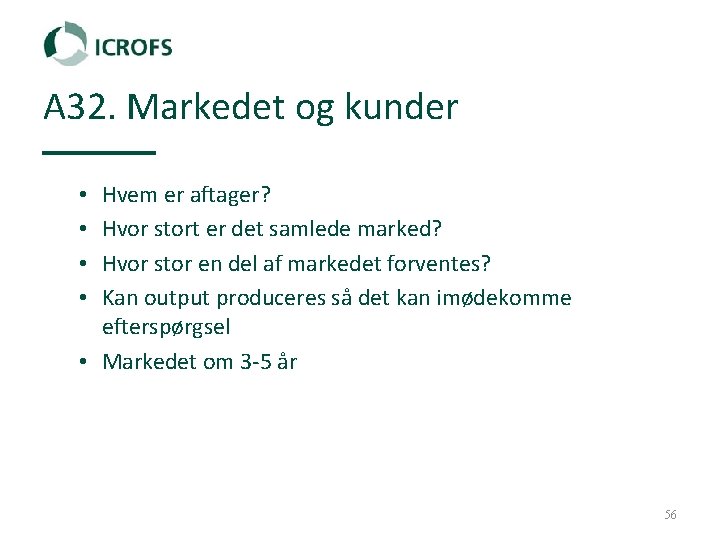 ICROFS

A32. Markedet og kunder

• Hvem er aftager?
• Hvor stort er det samlede marked?
• Hvor stor en del af markedet forventes?
• Kan output produceres så det kan imødekomme efterspørgsel
• Markedet om 3-5 år

56